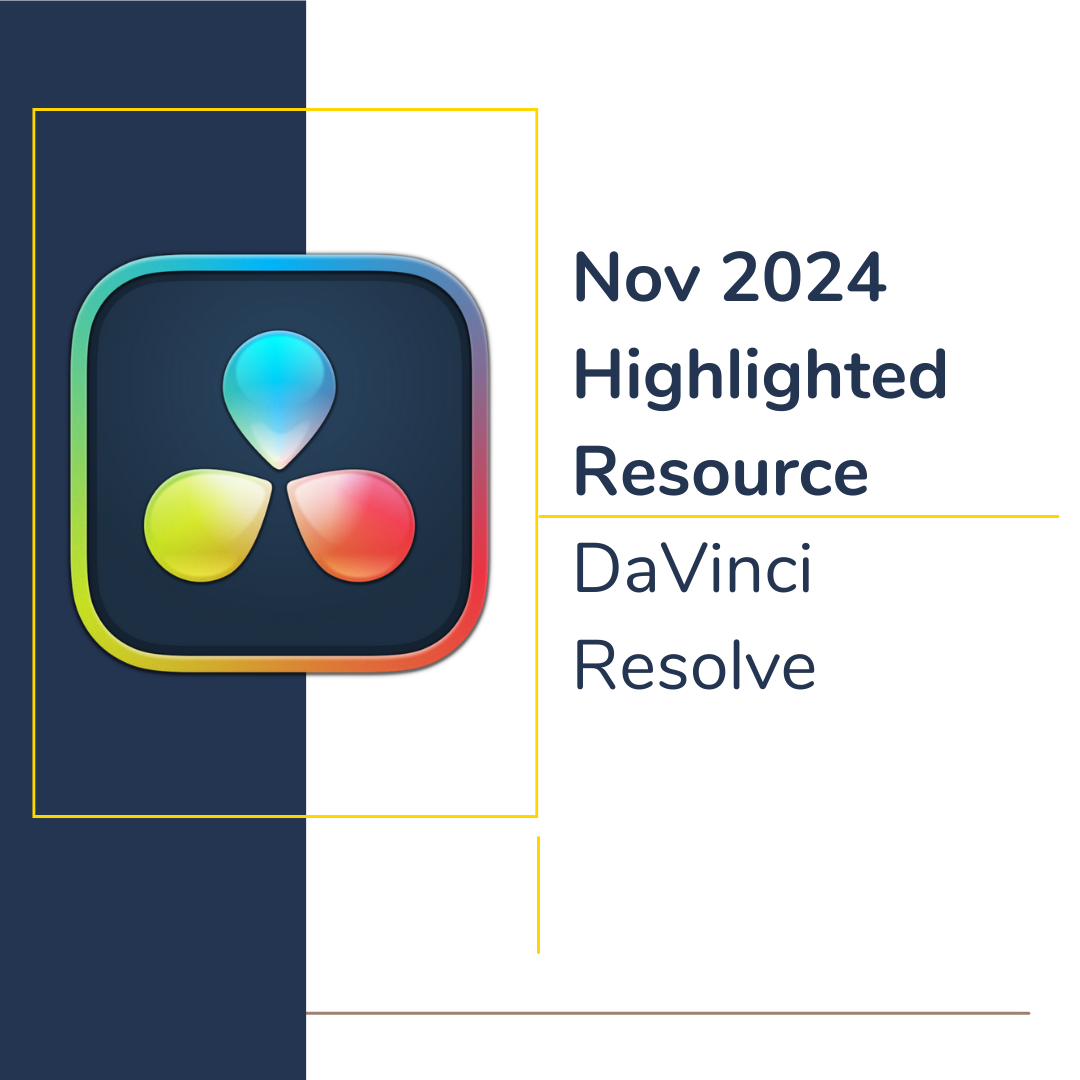 Nov 2024 Highlighted Resource

DaVinci Resolve